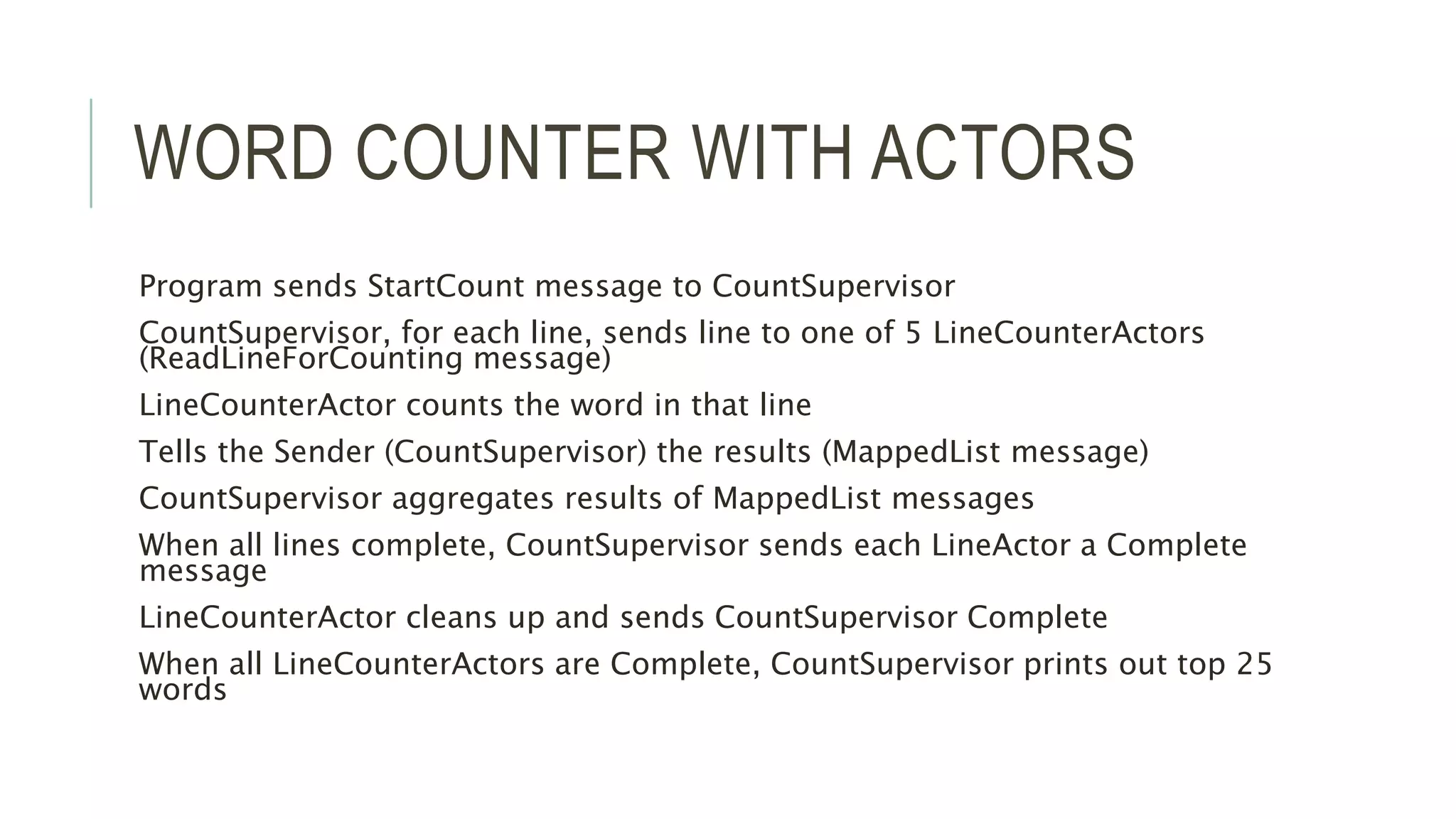 WORD COUNTER WITH ACTORS

Program sends StartCount message to CountSupervisor

CountSupervisor, for each line, sends line to one of 5 LineCounterActors (ReadLineForCounting message)

LineCounterActor counts the word in that line

Tells the Sender (CountSupervisor) the results (MappedList message)

CountSupervisor aggregates results of MappedList messages

When all lines complete, CountSupervisor sends each LineActor a Complete message

LineCounterActor cleans up and sends CountSupervisor Complete

When all LineCounterActors are Complete, CountSupervisor prints out top 25 words